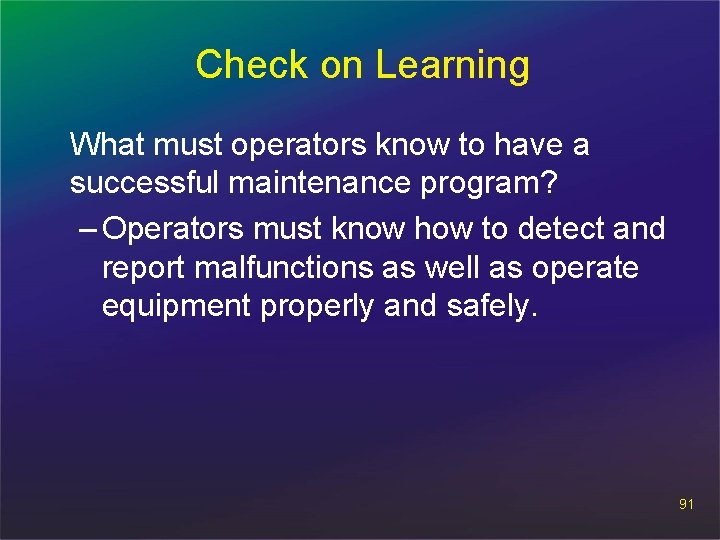 Check on Learning

What must operators know to have a successful maintenance program?

– Operators must know how to detect and report malfunctions as well as operate equipment properly and safely.

91